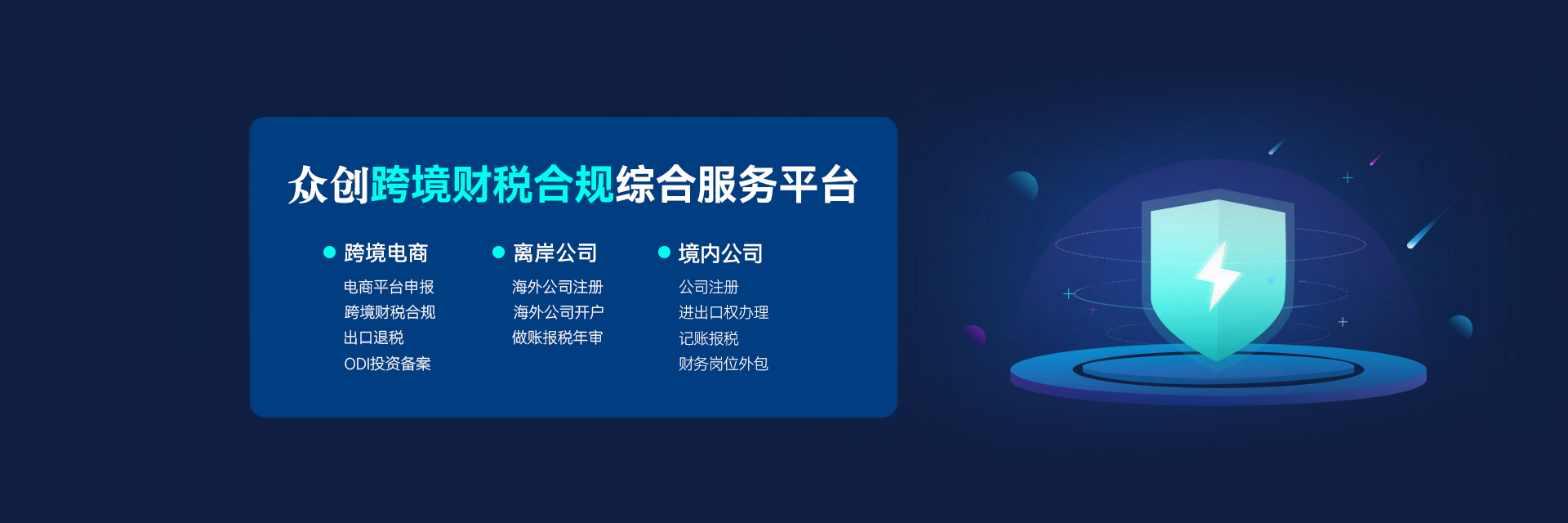 众创跨境财税合规综合服务平台

跨境电商
电商平台申报
跨境财税合规
出口退税
ODI投资备案

离岸公司
海外公司注册
海外公司开户
做账报税年审

境内公司
公司注册
进出口权办理
记账报税
财务岗位外包